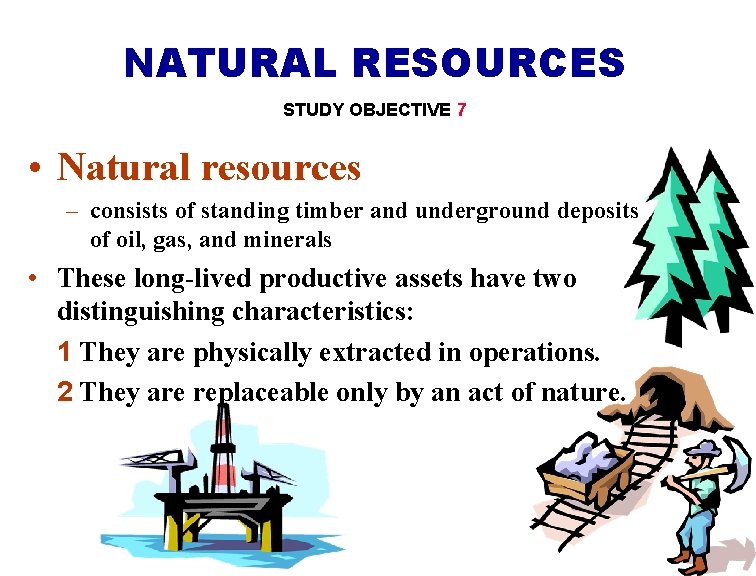 NATURAL RESOURCES

STUDY OBJECTIVE 7

• Natural resources

– consists of standing timber and underground deposits of oil, gas, and minerals

• These long-lived productive assets have two distinguishing characteristics:

1 They are physically extracted in operations.

2 They are replaceable only by an act of nature.